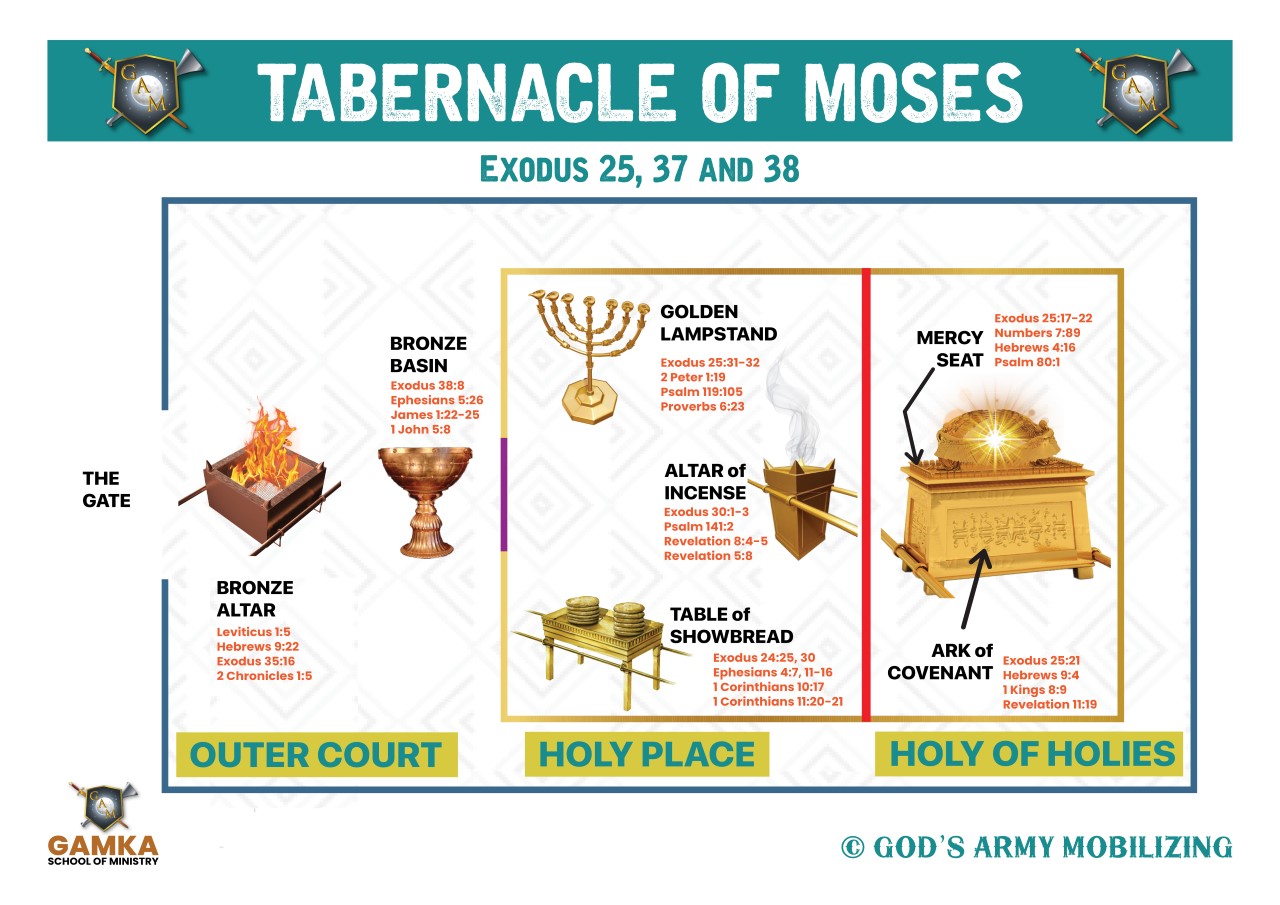 GAM

TABERNACLE OF MOSES

GAM

EXODUS 25, 37 AND 38

THE GATE

BRONZE ALTAR
Leviticus 1:5
Hebrews 9:22
Exodus 35:16
2 Chronicles 1:5

BRONZE BASIN
Exodus 38:8
Ephesians 5:26
James 1:22-25
1 John 5:8

GOLDEN LAMPSTAND
Exodus 25:31-32
2 Peter 1:19
Psalm 119:105
Proverbs 6:23

ALTAR of INCENSE
Exodus 30:1-3
Psalm 141:2
Revelation 8:4-5
Revelation 5:8

TABLE of SHOWBREAD
Exodus 24:25, 30
Ephesians 4:7, 11-16
1 Corinthians 10:17
1 Corinthians 11:20-21

MERCY SEAT
Exodus 25:17-22
Numbers 7:89
Hebrews 4:16
Psalm 80:1

ARK of COVENANT
Exodus 25:21
Hebrews 9:4
1 Kings 8:9
Revelation 11:19

OUTER COURT

HOLY PLACE

HOLY OF HOLIES

GAM
GAMKA
SCHOOL OF MINISTRY

© GOD'S ARMY MOBILIZING